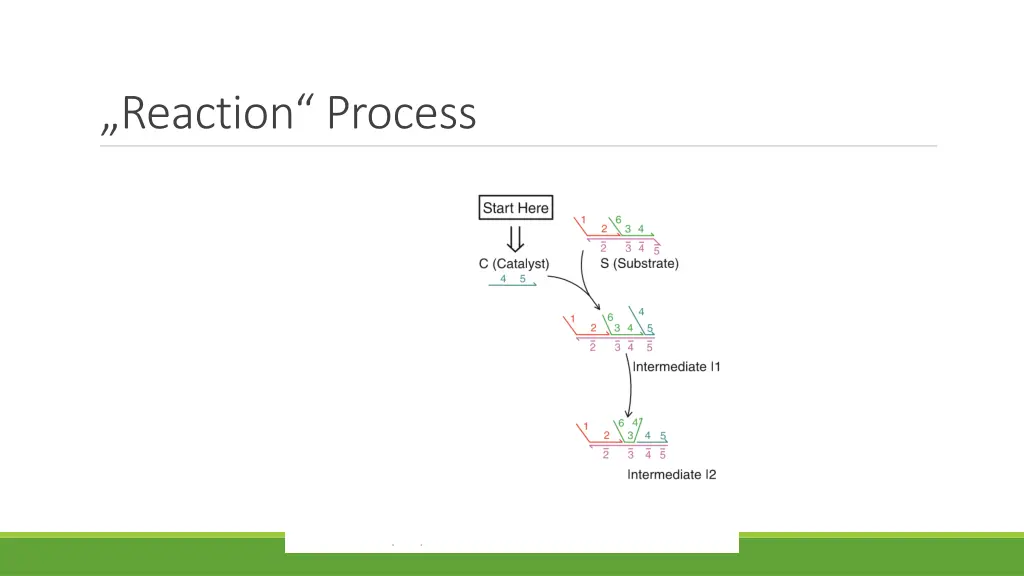 „Reaction“ Process

Start Here

C (Catalyst)

4 5

1 6 2 3 4

$\bar{2}$ $\bar{3}$ $\bar{4}$ $\bar{5}$

S (Substrate)

1 6 4 2 3 4 5

$\bar{2}$ $\bar{3}$ $\bar{4}$ $\bar{5}$

Intermediate I1

1 6 4 2 3 4 5

$\bar{2}$ $\bar{3}$ $\bar{4}$ $\bar{5}$

Intermediate I2